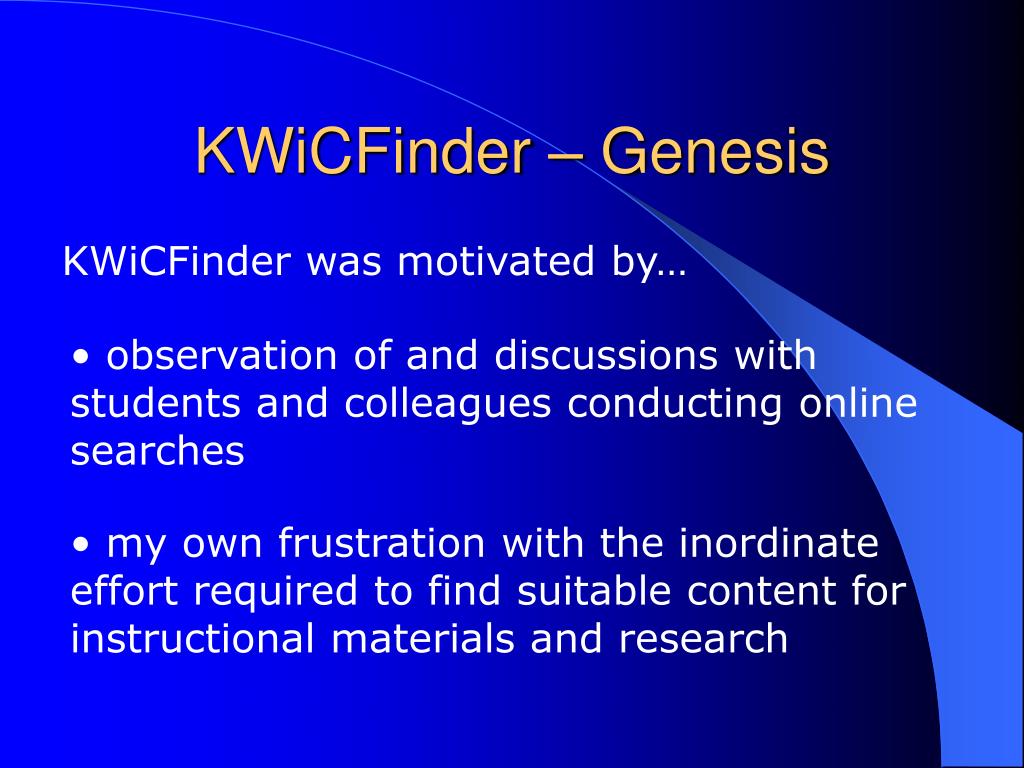 KWiCFinder – Genesis

KWiCFinder was motivated by…

• observation of and discussions with students and colleagues conducting online searches

• my own frustration with the inordinate effort required to find suitable content for instructional materials and research